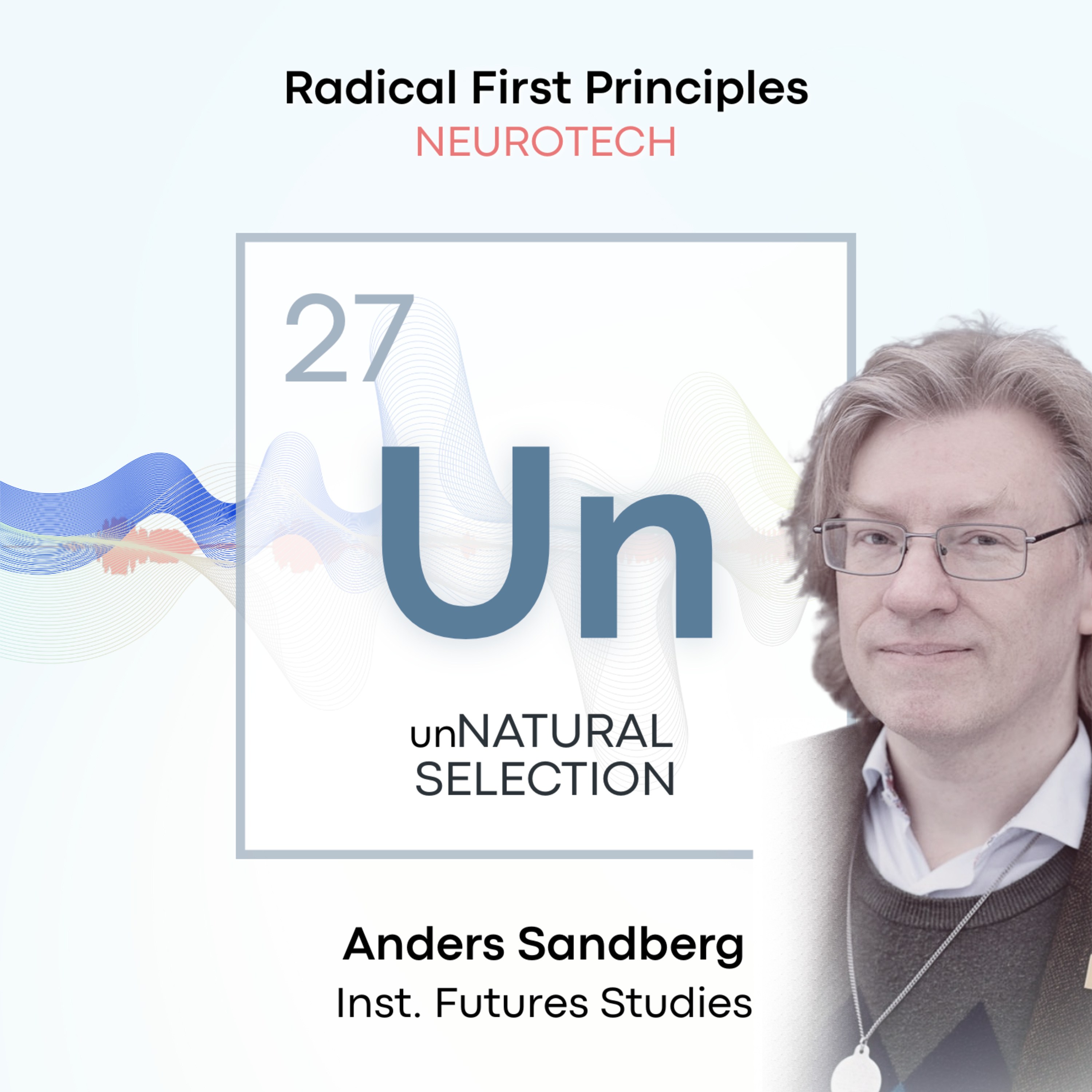 Radical First Principles
NEUROTECH

27

Un

unNATURAL
SELECTION

Anders Sandberg
Inst. Futures Studies